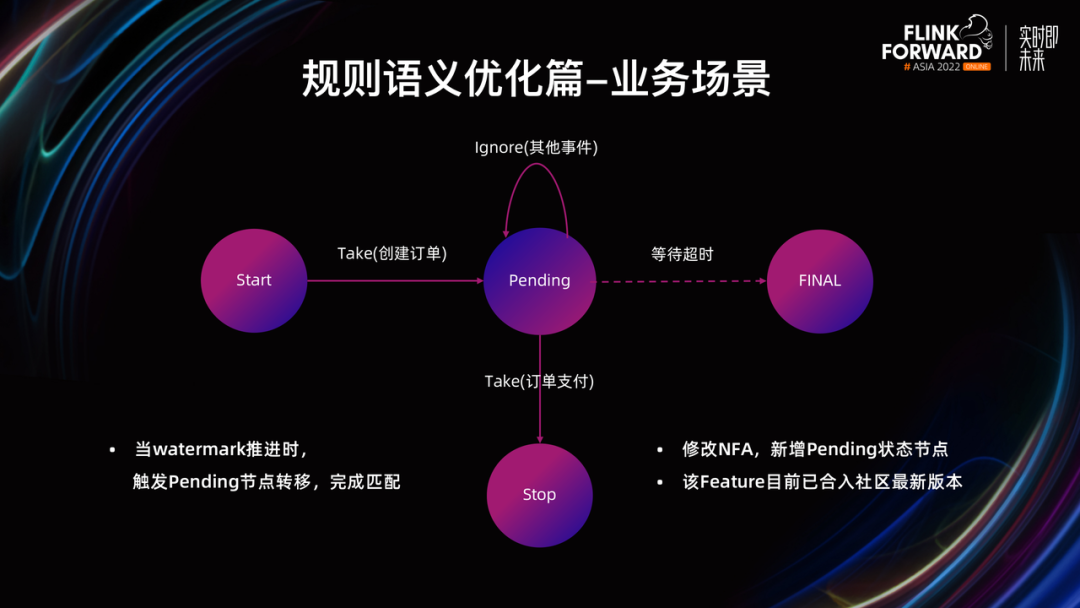 FLINK FORWARD
# ASIA 2022 ONLINE
实时即未来

规则语义优化篇–业务场景

Ignore(其他事件)

Start

Take(创建订单)

Pending

等待超时

FINAL

Take(订单支付)

Stop

• 当watermark推进时，触发Pending节点转移，完成匹配

• 修改NFA，新增Pending状态节点
• 该Feature目前已合入社区最新版本